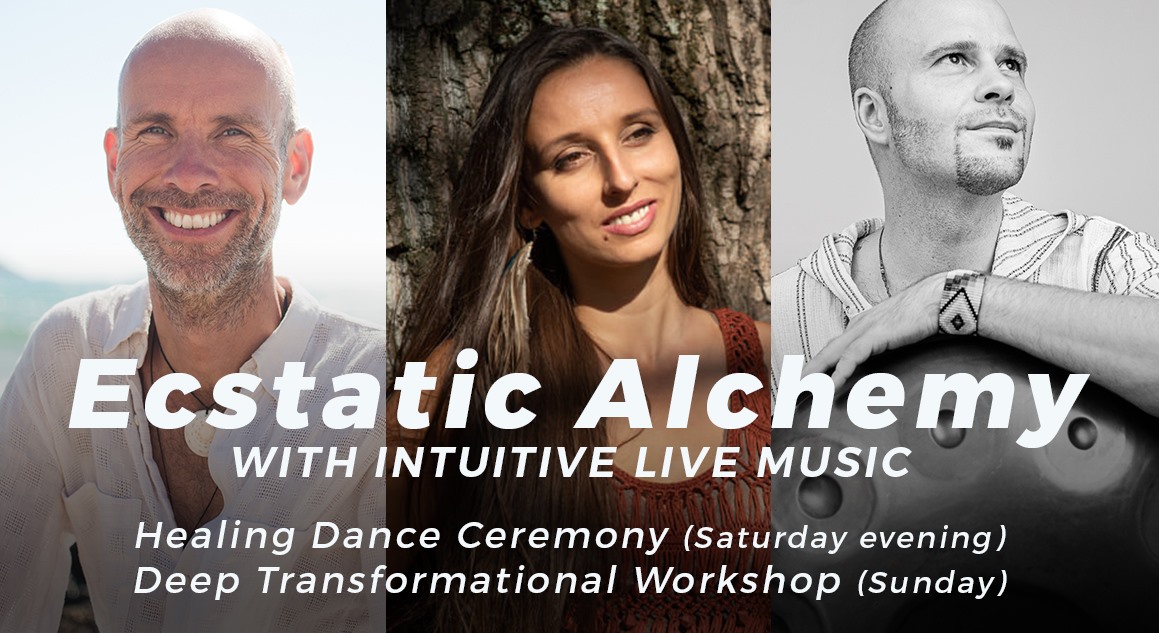 Ecstatic Alchemy
WITH INTUITIVE LIVE MUSIC

Healing Dance Ceremony (Saturday evening)
Deep Transformational Workshop (Sunday)